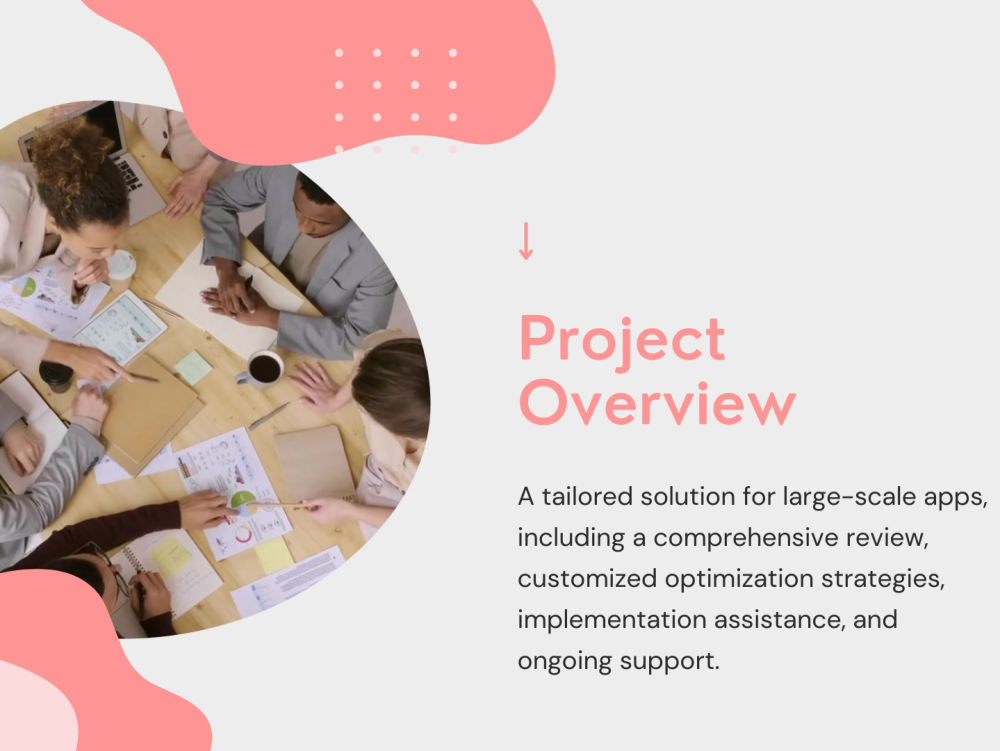 ↓

Project Overview

A tailored solution for large-scale apps, including a comprehensive review, customized optimization strategies, implementation assistance, and ongoing support.